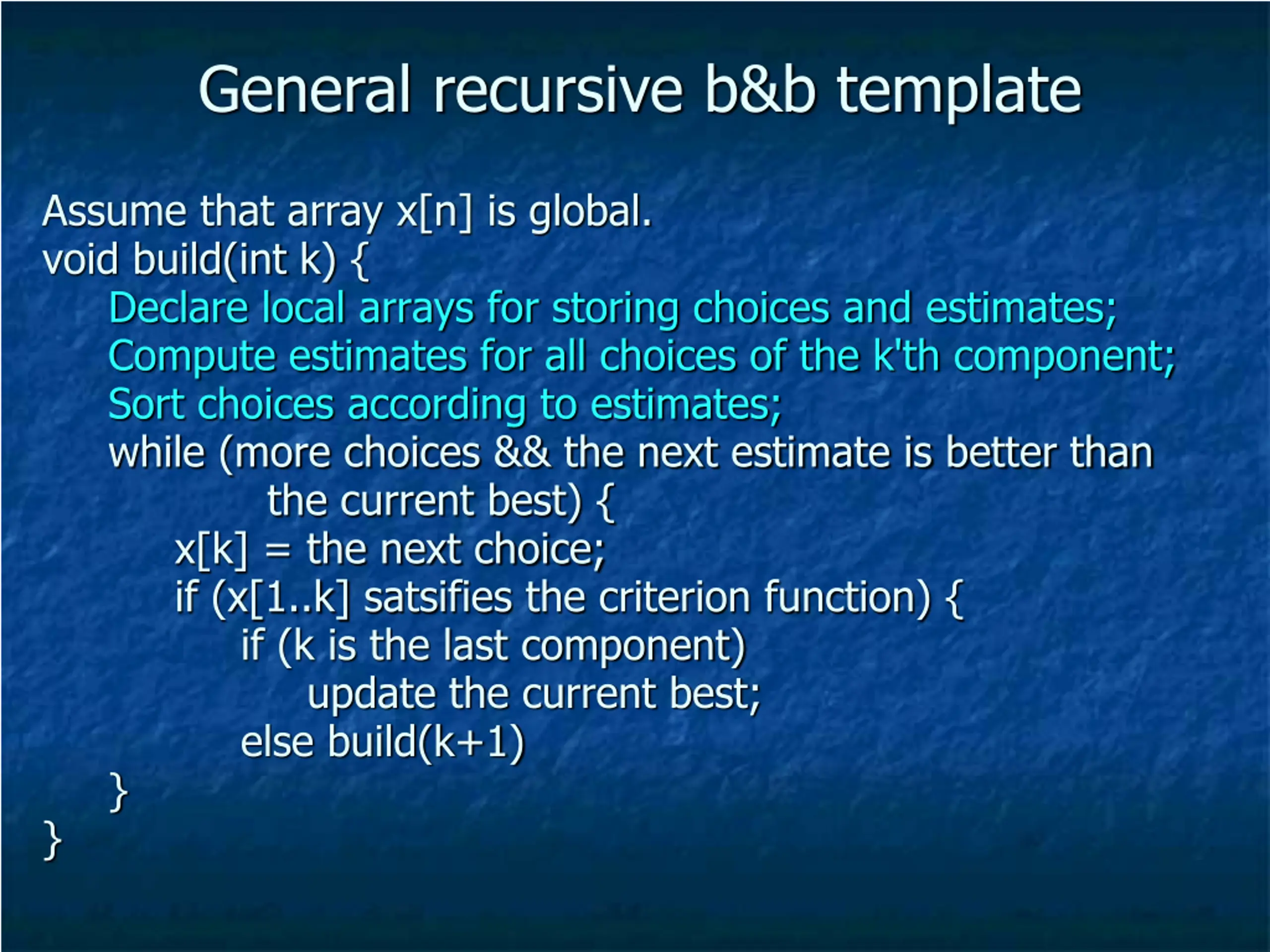 General recursive b&b template

Assume that array x[n] is global.
void build(int k) {
Declare local arrays for storing choices and estimates;
Compute estimates for all choices of the k'th component;
Sort choices according to estimates;
while (more choices && the next estimate is better than
the current best) {
x[k] = the next choice;
if (x[1..k] satsifies the criterion function) {
if (k is the last component)
update the current best;
else build(k+1)
}
}